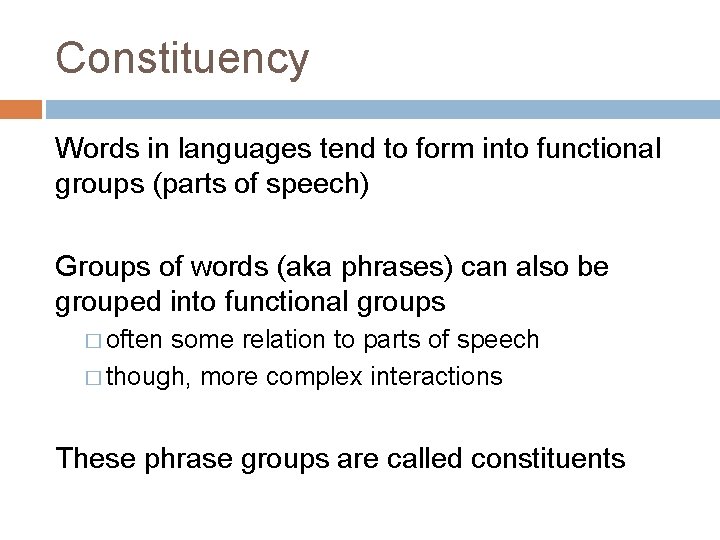 Constituency

Words in languages tend to form into functional groups (parts of speech)

Groups of words (aka phrases) can also be grouped into functional groups
□ often some relation to parts of speech
□ though, more complex interactions

These phrase groups are called constituents